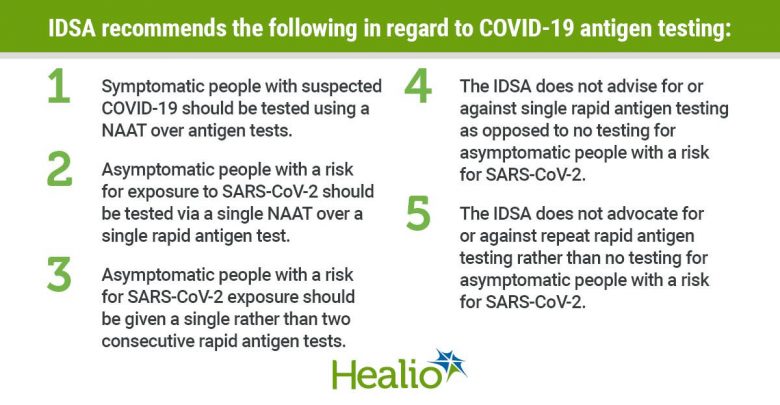 IDSA recommends the following in regard to COVID-19 antigen testing:

1 Symptomatic people with suspected COVID-19 should be tested using a NAAT over antigen tests.

2 Asymptomatic people with a risk for exposure to SARS-CoV-2 should be tested via a single NAAT over a single rapid antigen test.

3 Asymptomatic people with a risk for SARS-CoV-2 exposure should be given a single rather than two consecutive rapid antigen tests.

4 The IDSA does not advise for or against single rapid antigen testing as opposed to no testing for asymptomatic people with a risk for SARS-CoV-2.

5 The IDSA does not advocate for or against repeat rapid antigen testing rather than no testing for asymptomatic people with a risk for SARS-CoV-2.

Healio